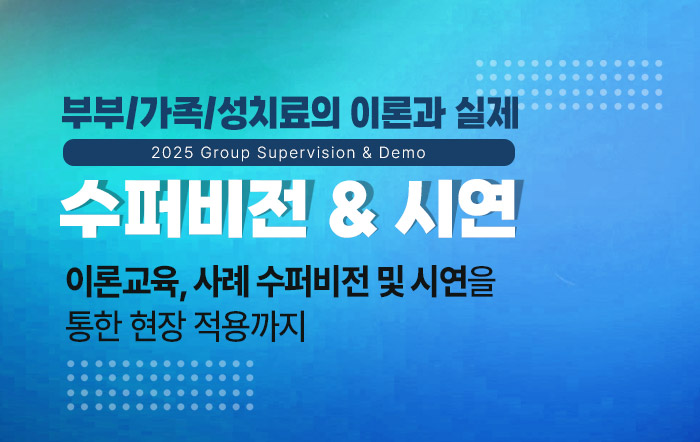 부부/가족/성치료의 이론과 실제

2025 Group Supervision & Demo

수퍼비전 & 시연

이론교육, 사례 수퍼비전 및 시연을 통한 현장 적용까지